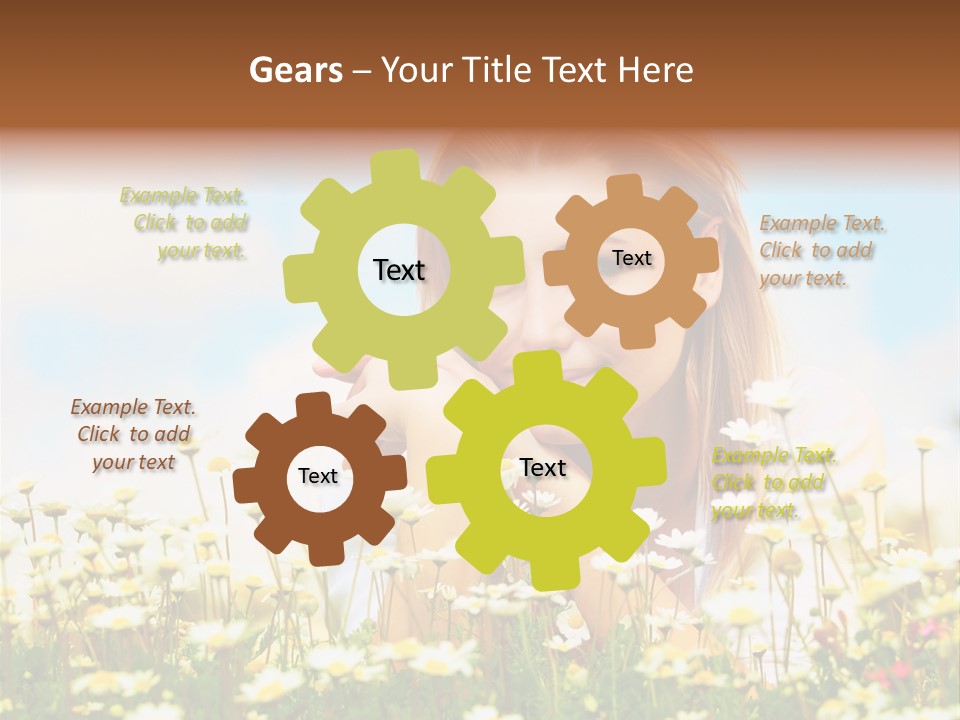 Gears – Your Title Text Here

Example Text. Click to add your text.

Text

Text

Example Text. Click to add your text.

Example Text. Click to add your text

Text

Text

Example Text. Click to add your text.